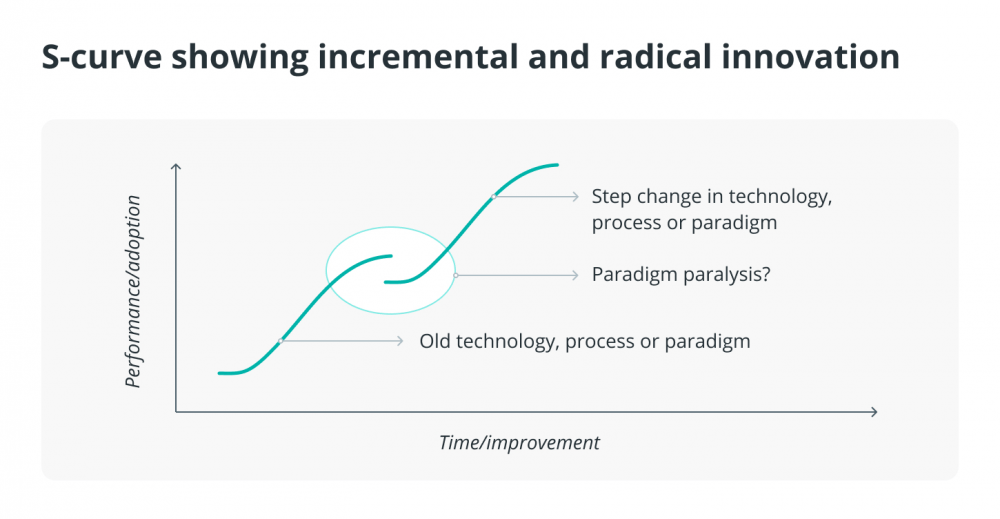 S-curve showing incremental and radical innovation

Performance/adoption

Step change in technology, process or paradigm

Paradigm paralysis?

Old technology, process or paradigm

Time/improvement